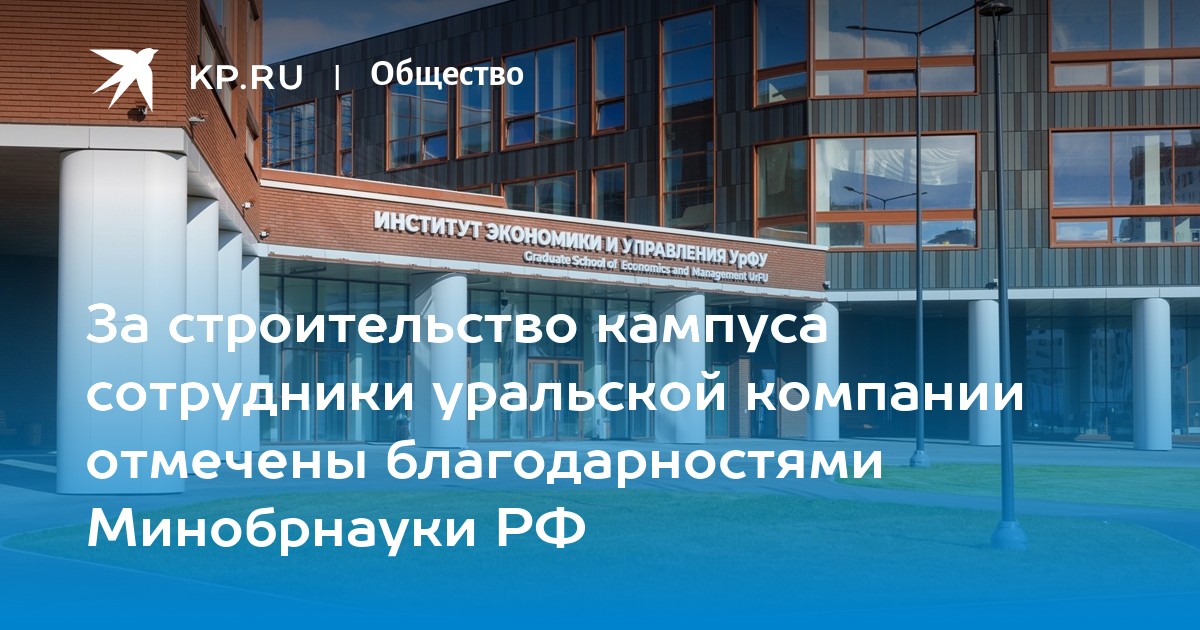 KP.RU | Общество

ИНСТИТУТ ЭКОНОМИКИ И УПРАВЛЕНИЯ УрФУ
Graduate School of Economics and Management UrFU

За строительство кампуса сотрудники уральской компании отмечены благодарностями Минобрнауки РФ